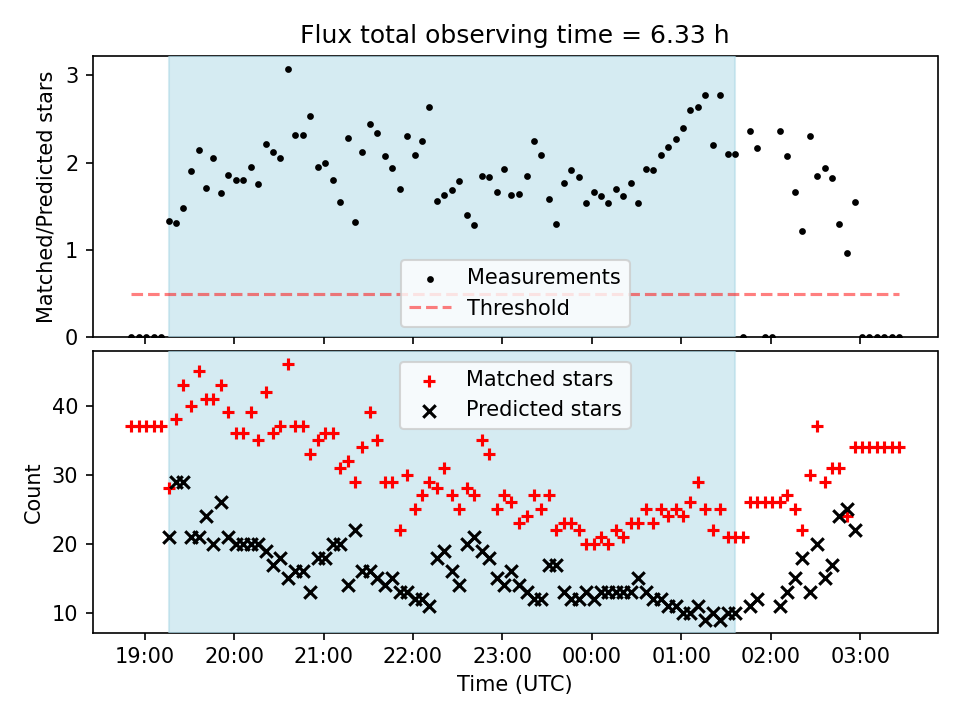 Flux total observing time = 6.33 h

Matched/Predicted stars

3
2
1
0

Measurements
Threshold

Count

40
30
20
10

Matched stars
Predicted stars

19:00 20:00 21:00 22:00 23:00 00:00 01:00 02:00 03:00

Time (UTC)